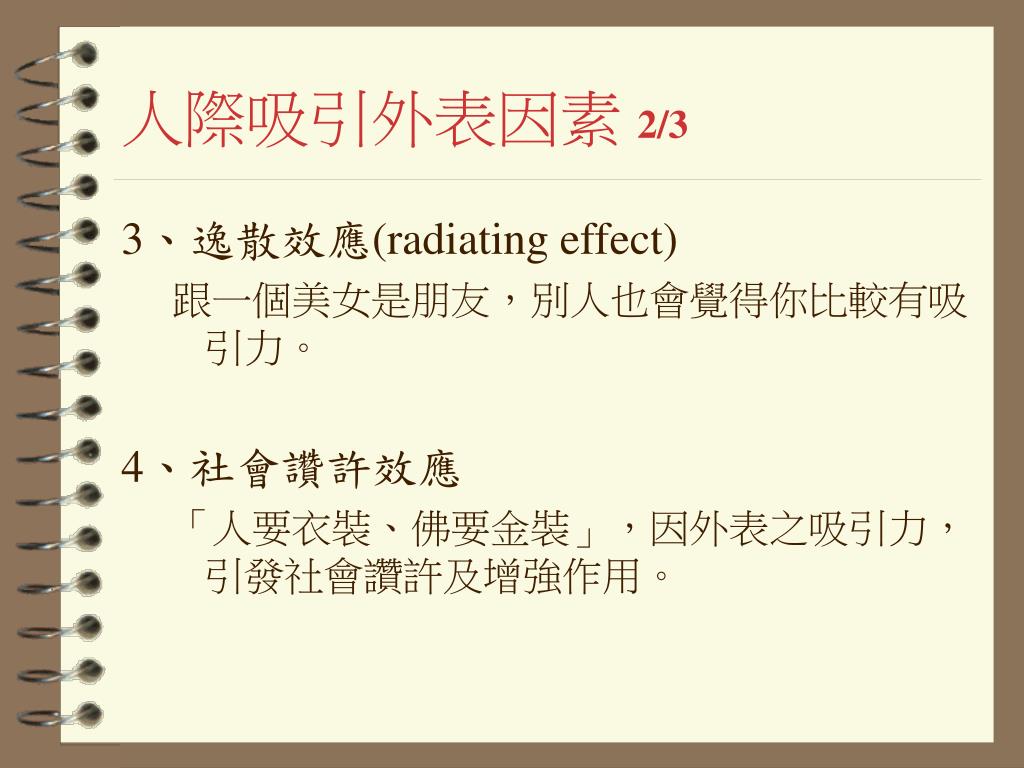 人際吸引外表因素 2/3

3、逸散效應(radiating effect)

跟一個美女是朋友，別人也會覺得你比較有吸引力。

4、社會讚許效應

「人要衣裝、佛要金裝」，因外表之吸引力，引發社會讚許及增強作用。